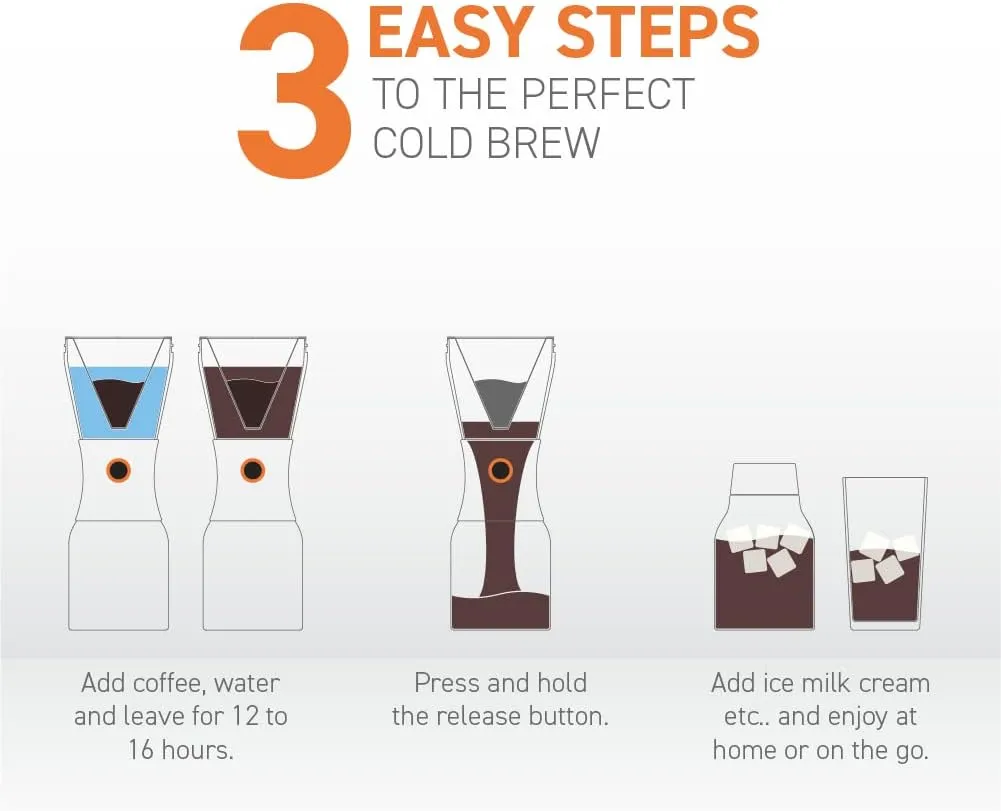 3 EASY STEPS
TO THE PERFECT COLD BREW

Add coffee, water and leave for 12 to 16 hours.

Press and hold the release button.

Add ice milk cream etc.. and enjoy at home or on the go.